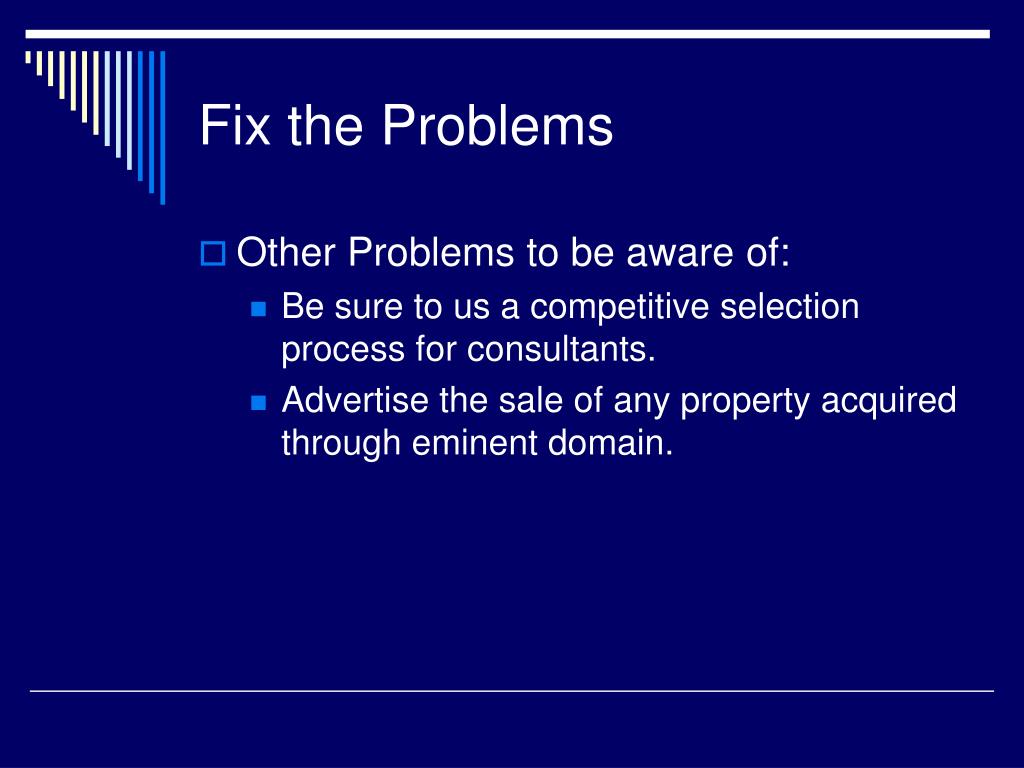 Fix the Problems

Other Problems to be aware of:

Be sure to us a competitive selection process for consultants.

Advertise the sale of any property acquired through eminent domain.